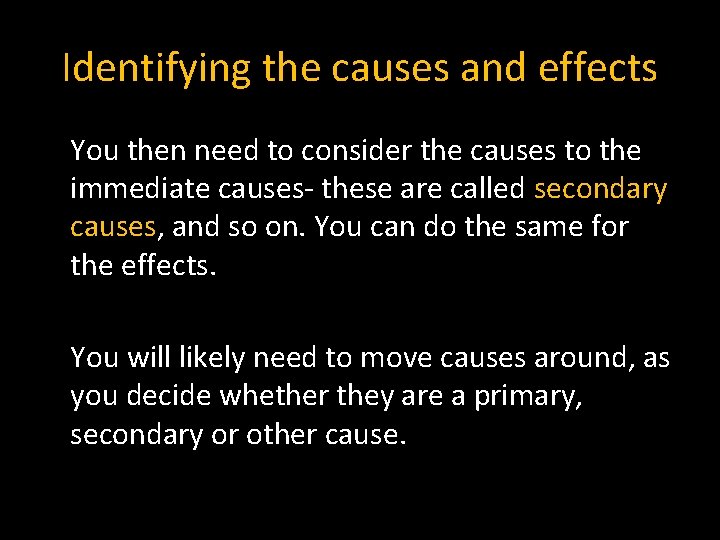 Identifying the causes and effects

You then need to consider the causes to the immediate causes- these are called secondary causes, and so on. You can do the same for the effects.

You will likely need to move causes around, as you decide whether they are a primary, secondary or other cause.